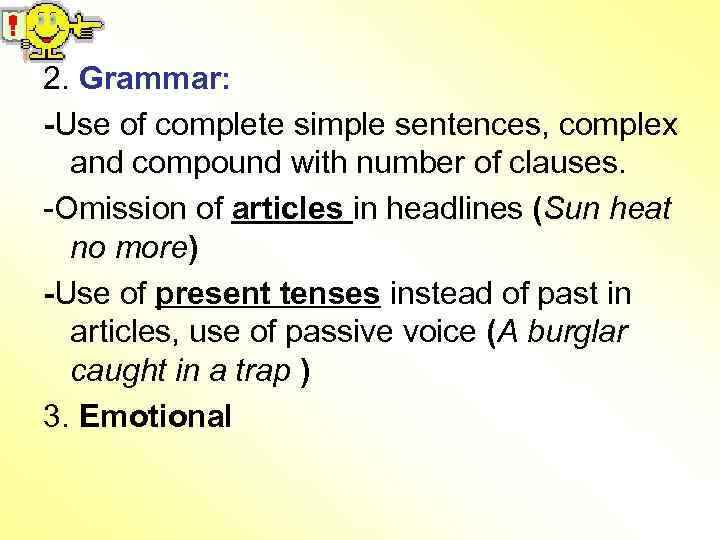 !

2. Grammar:

-Use of complete simple sentences, complex and compound with number of clauses.

-Omission of articles in headlines (Sun heat no more)

-Use of present tenses instead of past in articles, use of passive voice (A burglar caught in a trap )

3. Emotional